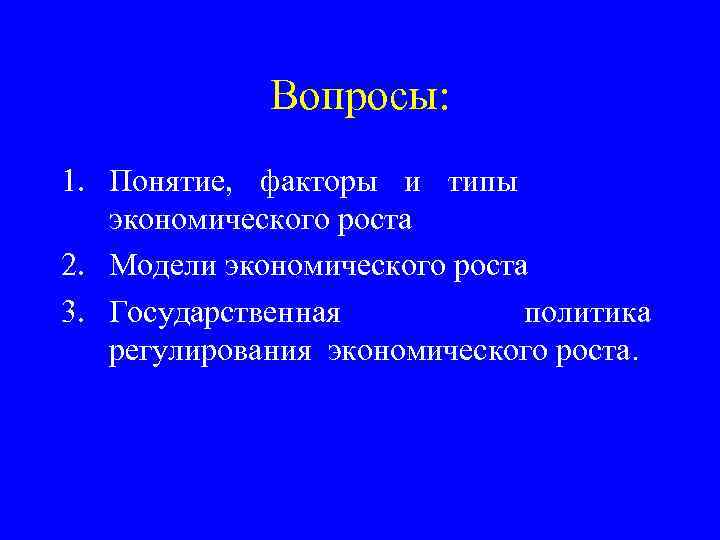 Вопросы:

1. Понятие, факторы и типы экономического роста
2. Модели экономического роста
3. Государственная политика регулирования экономического роста.